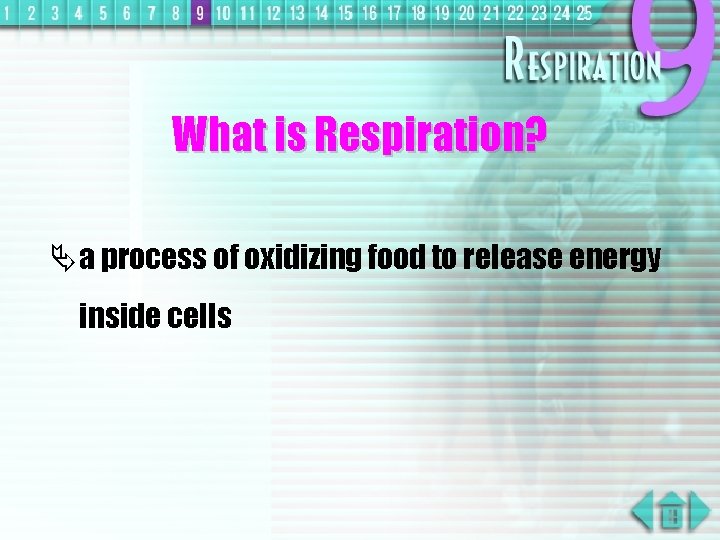 1 2 3 4 5 6 7 8 9 10 11 12 13 14 15 16 17 18 19 20 21 22 23 24 25

RESPIRATION 9

What is Respiration?

a process of oxidizing food to release energy inside cells